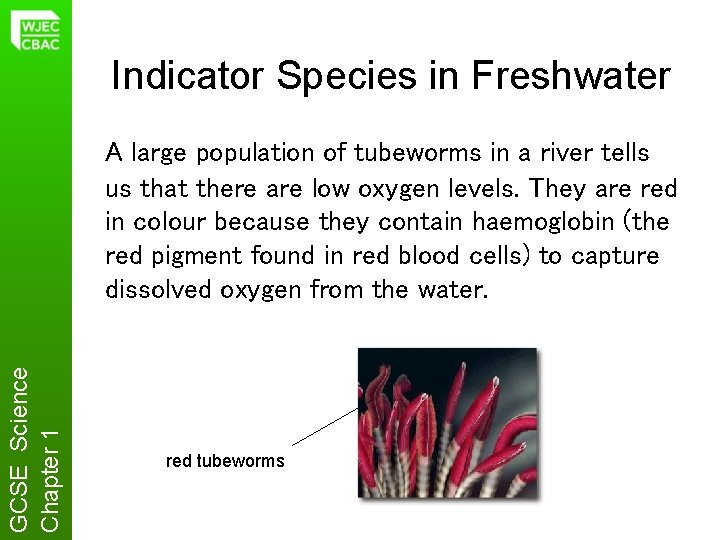 WJEC
CBAC

Indicator Species in Freshwater

A large population of tubeworms in a river tells us that there are low oxygen levels. They are red in colour because they contain haemoglobin (the red pigment found in red blood cells) to capture dissolved oxygen from the water.

red tubeworms

GCSE Science
Chapter 1